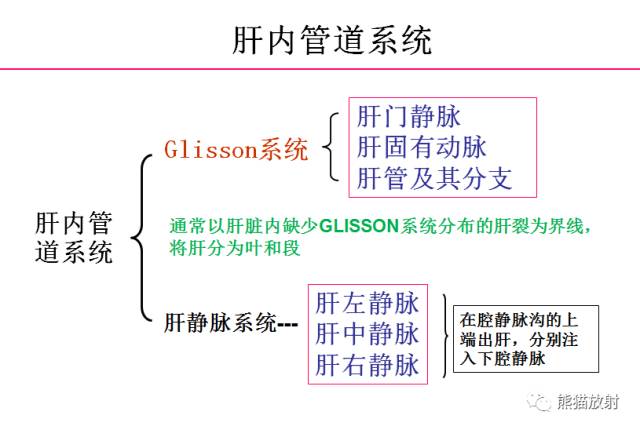 肝内管道系统

肝内管道系统

Glisson系统

肝门静脉
肝固有动脉
肝管及其分支

通常以肝脏内缺少GLISSON系统分布的肝裂为界线，将肝分为叶和段

肝静脉系统---

肝左静脉
肝中静脉
肝右静脉

在腔静脉沟的上端出肝，分别注入下腔静脉

熊猫放射